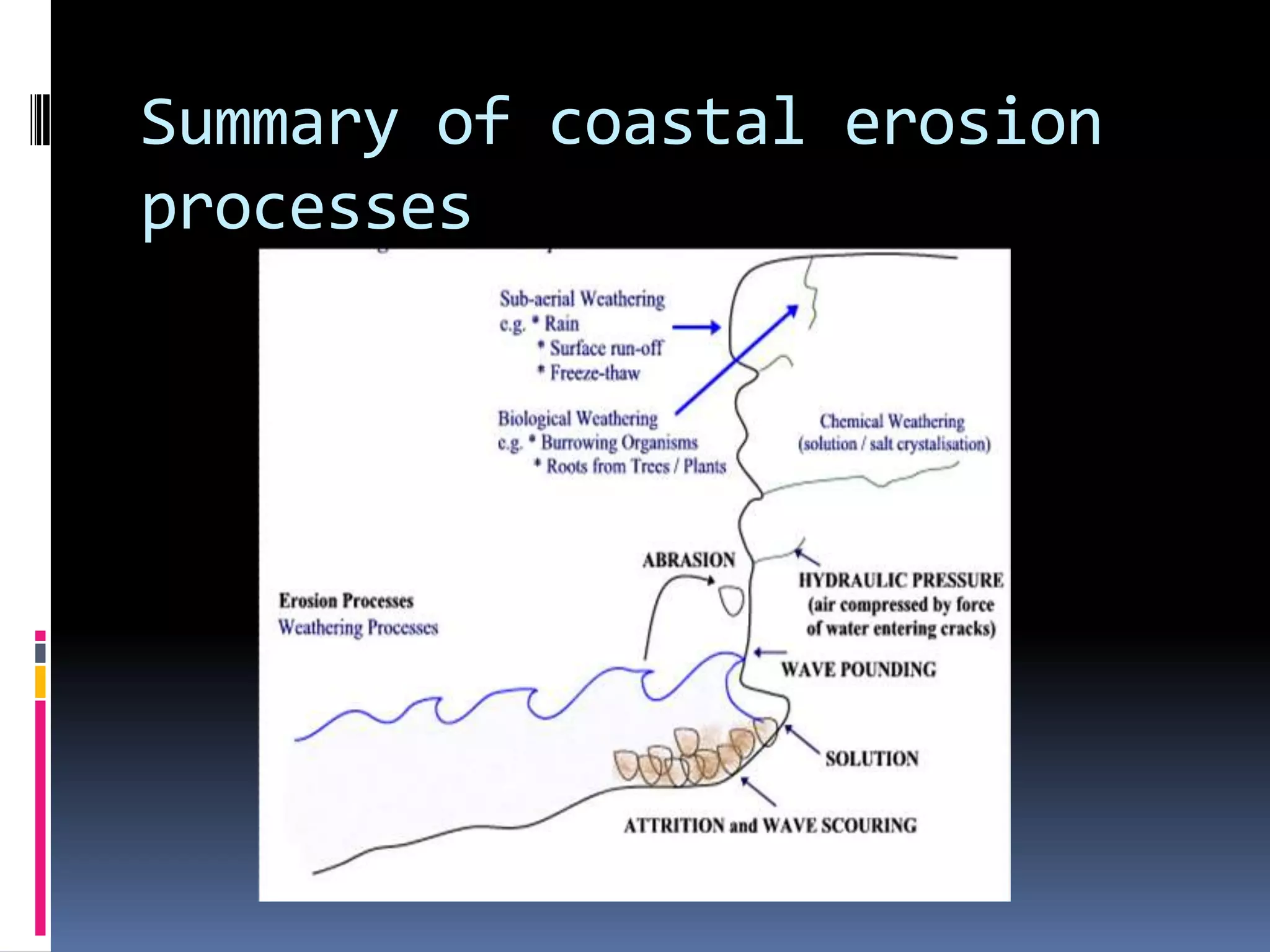 Summary of coastal erosion processes

Sub-aerial Weathering
e.g. * Rain
* Surface run-off
* Freeze-thaw

Biological Weathering
e.g. * Burrowing Organisms
* Roots from Trees / Plants

Chemical Weathering
(solution / salt crystalisation)

ABRASION

HYDRAULIC PRESSURE
(air compressed by force of water entering cracks)

Erosion Processes
Weathering Processes

WAVE POUNDING

SOLUTION

ATTRITION and WAVE SCOURING